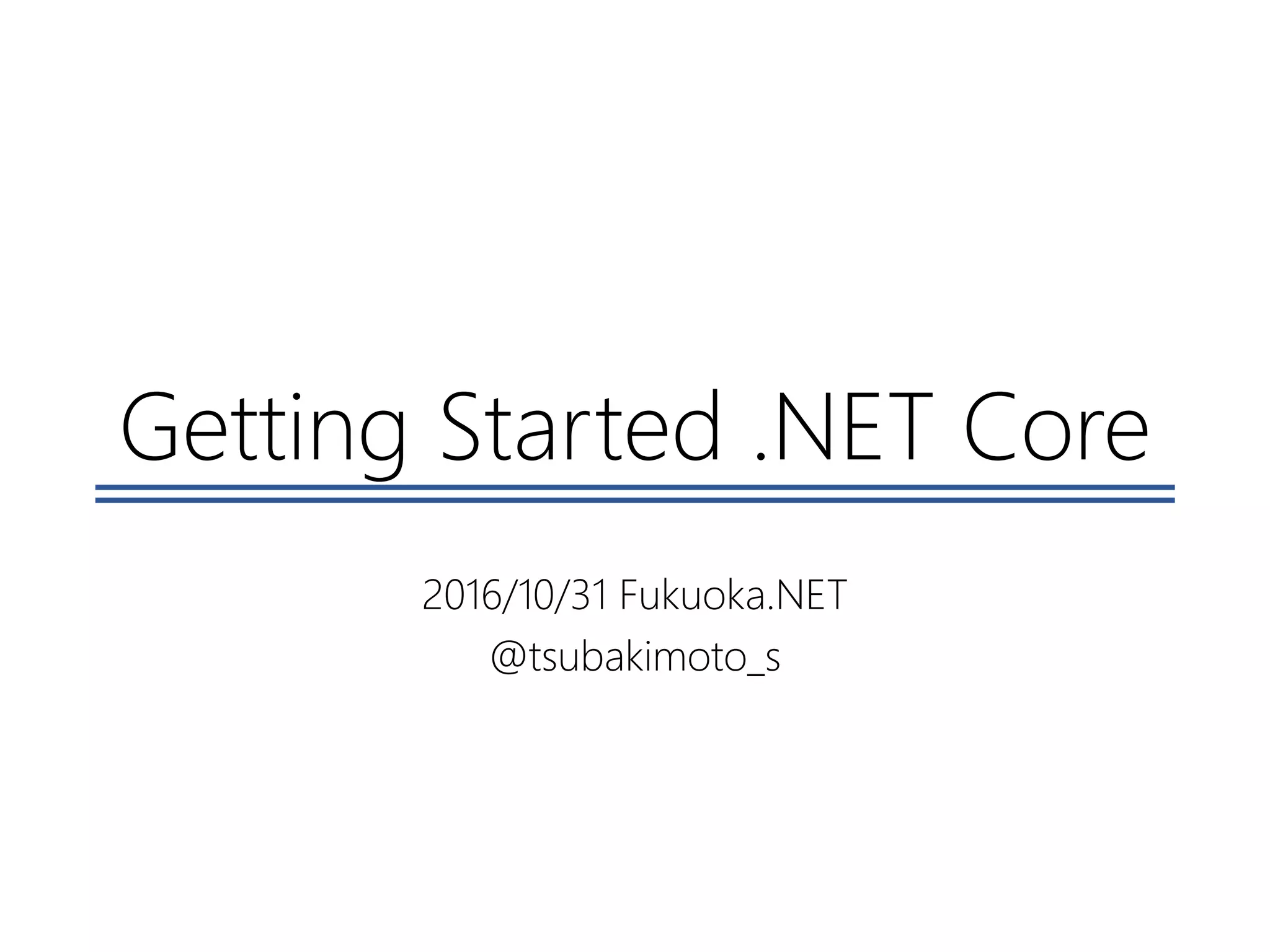 Getting Started .NET Core

2016/10/31 Fukuoka.NET

@tsubakimoto_s